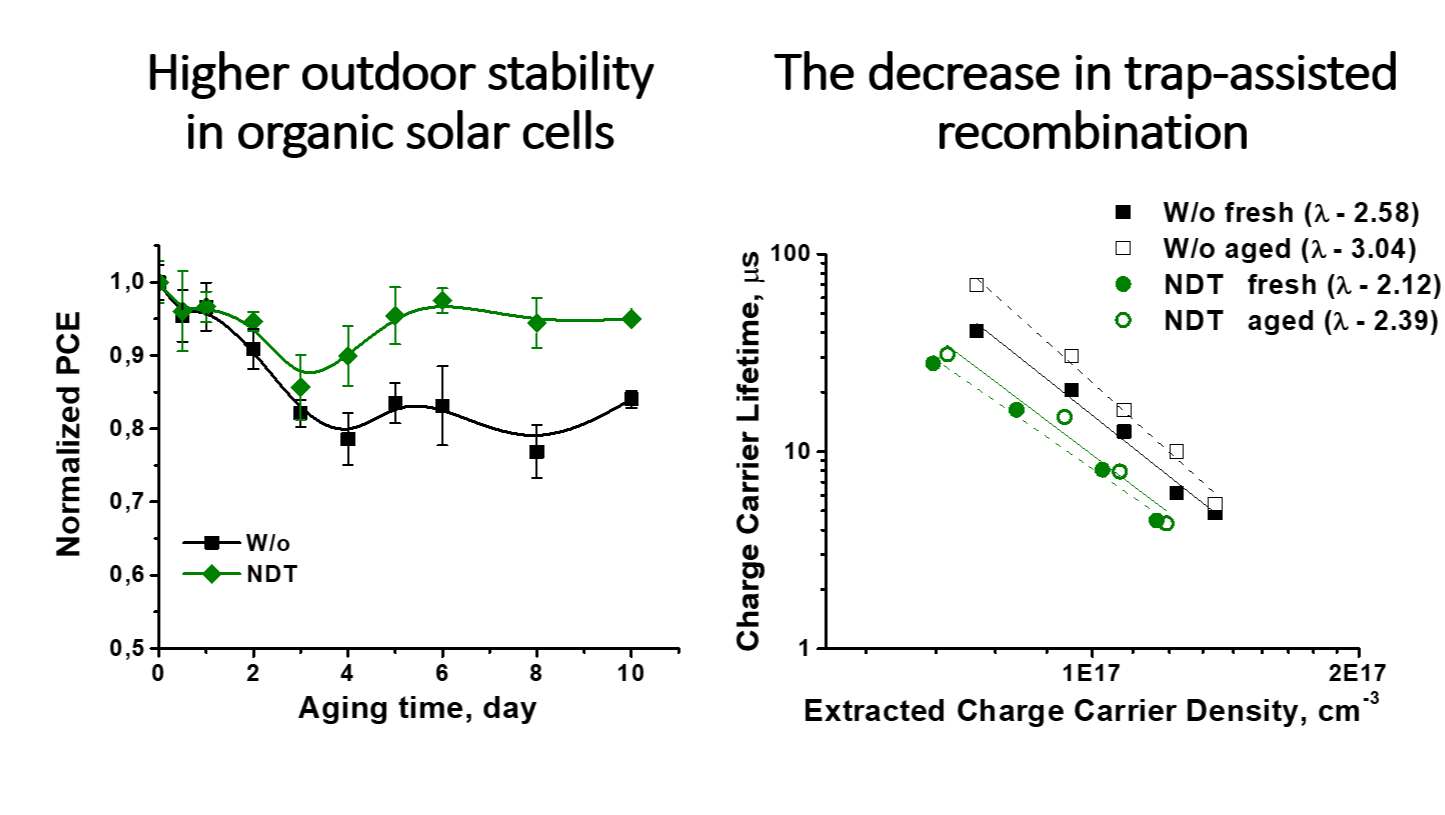 Higher outdoor stability in organic solar cells

Normalized PCE

1,0
0,9
0,8
0,7
0,6
0,5

W/o
NDT

0
2
4
6
8
10

Aging time, day

The decrease in trap-assisted recombination

W/o fresh ($\lambda$ - 2.58)
W/o aged ($\lambda$ - 3.04)
NDT fresh ($\lambda$ - 2.12)
NDT aged ($\lambda$ - 2.39)

Charge Carrier Lifetime, $\mu s$

100
10
1

1E17
2E17

Extracted Charge Carrier Density, $cm^{-3}$